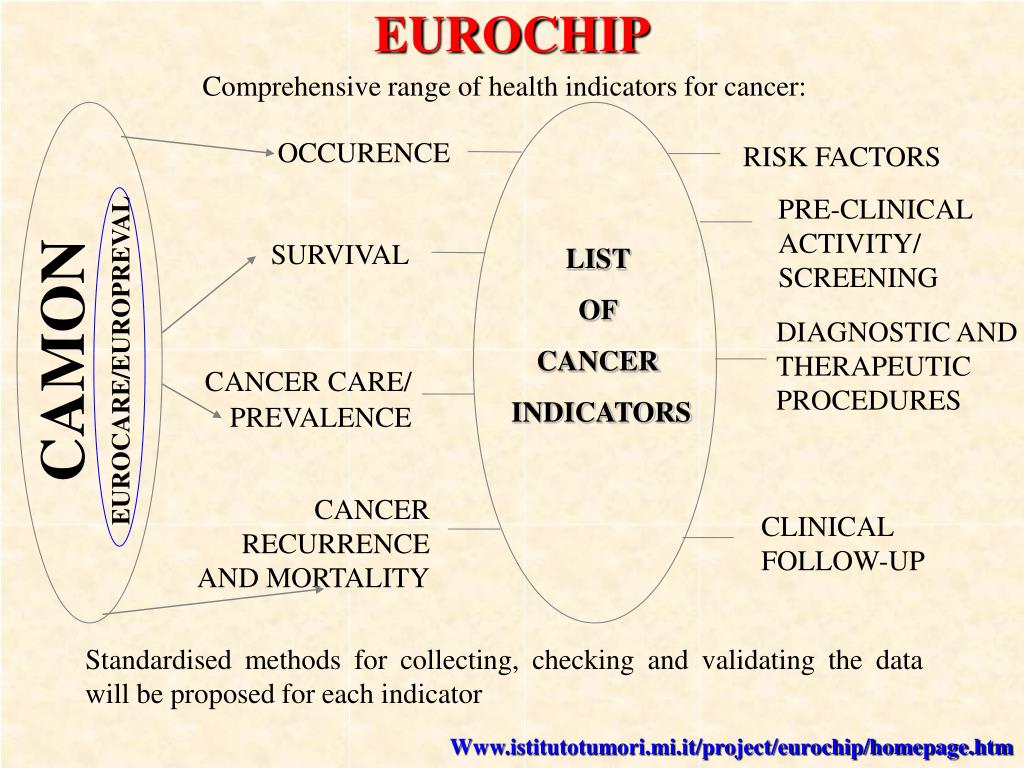 EUROCHIP

Comprehensive range of health indicators for cancer:

CAMON

EUROCARE/EUROPREVAL

OCCURENCE

SURVIVAL

CANCER CARE/ PREVALENCE

CANCER RECURRENCE AND MORTALITY

LIST OF CANCER INDICATORS

RISK FACTORS

PRE-CLINICAL ACTIVITY/ SCREENING

DIAGNOSTIC AND THERAPEUTIC PROCEDURES

CLINICAL FOLLOW-UP

Standardised methods for collecting, checking and validating the data will be proposed for each indicator

Www.istitutotumori.mi.it/project/eurochip/homepage.htm